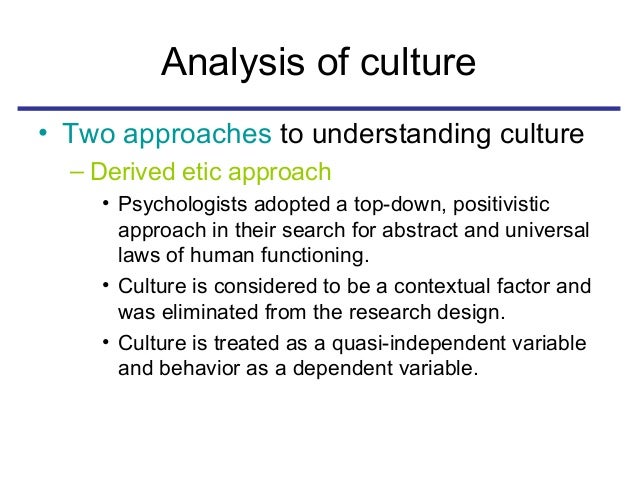 Analysis of culture

• Two approaches to understanding culture
– Derived etic approach
• Psychologists adopted a top-down, positivistic approach in their search for abstract and universal laws of human functioning.
• Culture is considered to be a contextual factor and was eliminated from the research design.
• Culture is treated as a quasi-independent variable and behavior as a dependent variable.